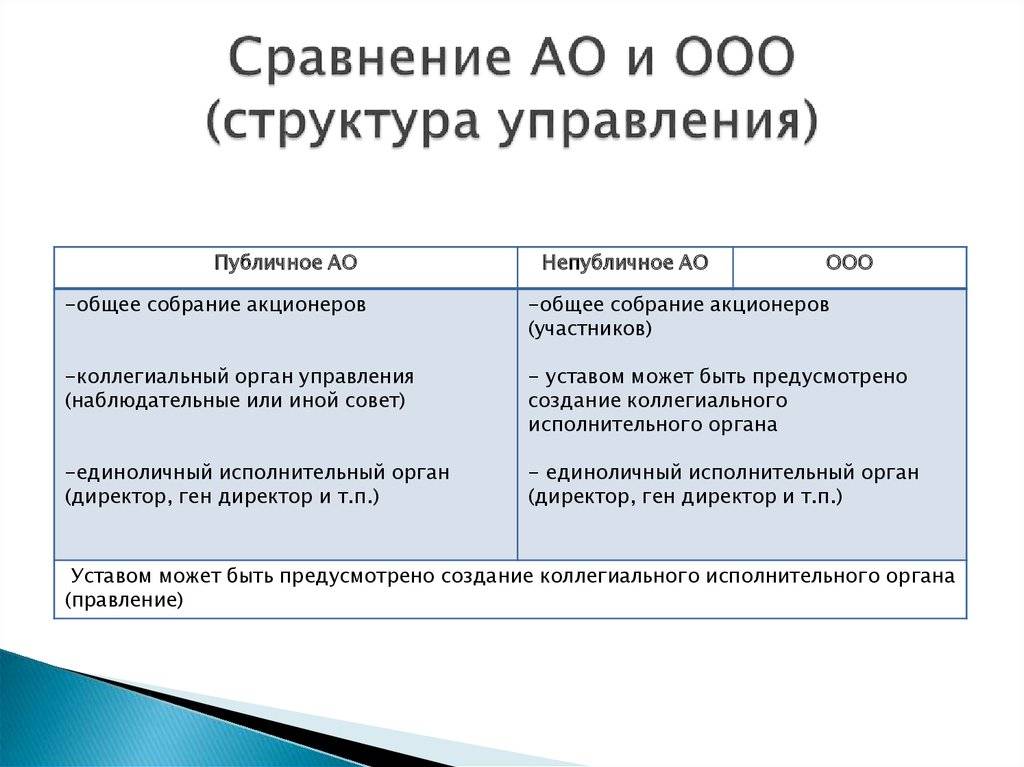 Сравнение АО и ООО (структура управления)

| Публичное АО | Непубличное АО | ООО |
|---|---|---|
| -общее собрание акционеров<br><br>-коллегиальный орган управления (наблюдательные или иной совет)<br><br>-единоличный исполнительный орган (директор, ген директор и т.п.) | -общее собрание акционеров (участников)<br><br>- уставом может быть предусмотрено создание коллегиального исполнительного органа<br><br>- единоличный исполнительный орган (директор, ген директор и т.п.) | |
| Уставом может быть предусмотрено создание коллегиального исполнительного органа (правление) | | |